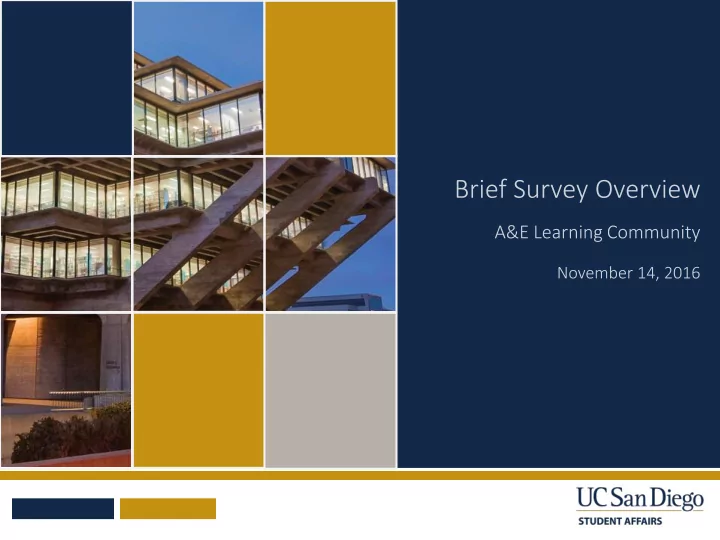 Brief Survey Overview

A&E Learning Community

November 14, 2016

UC San Diego
STUDENT AFFAIRS